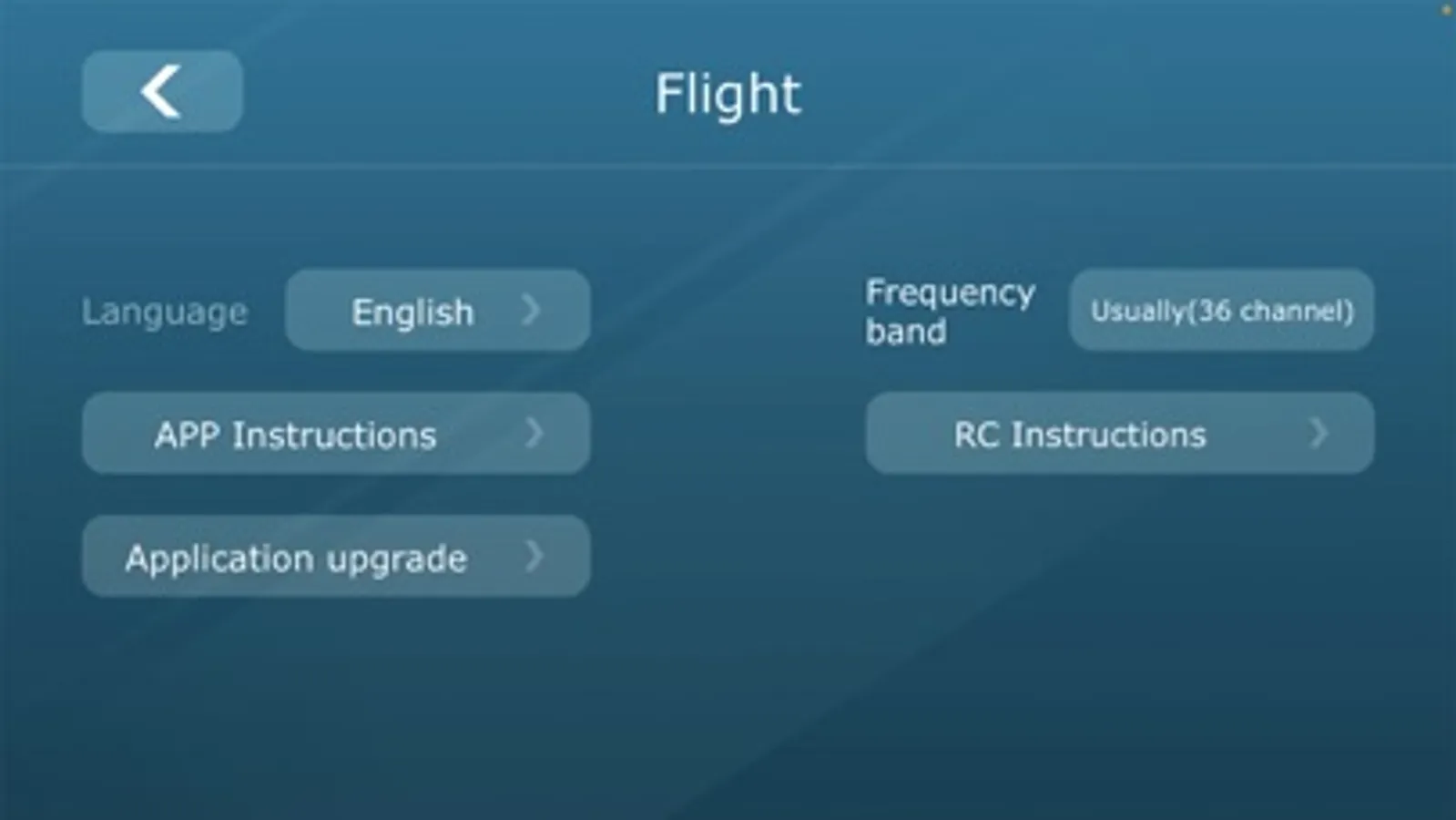 Flight

Language English

APP Instructions

Application upgrade

Frequency band Usually(36 channel)

RC Instructions